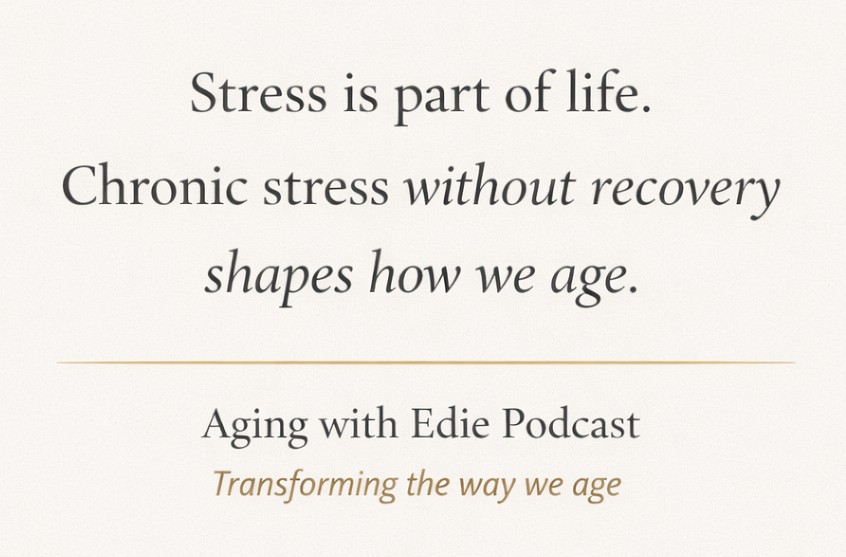 Stress is part of life.
Chronic stress without recovery shapes how we age.

Aging with Edie Podcast
Transforming the way we age